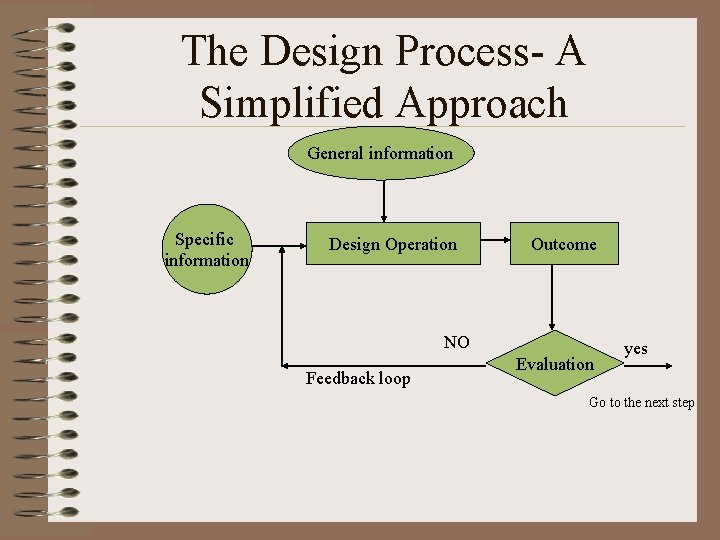 The Design Process- A Simplified Approach

General information

Specific information

Design Operation

Outcome

NO

Evaluation

yes

Feedback loop

Go to the next step